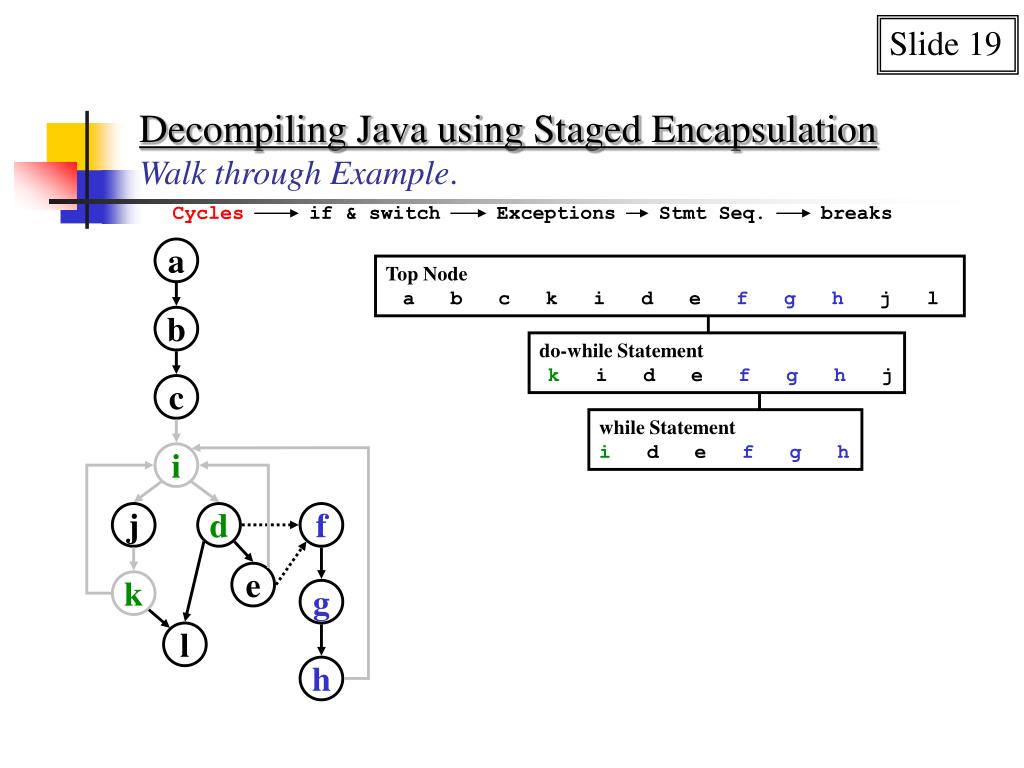 Slide 19

Decompiling Java using Staged Encapsulation

Walk through Example.

Cycles → if & switch → Exceptions → Stmt Seq. → breaks

a

b

c

i

j

d

f

k

e

g

l

h

Top Node
a b c k i d e f g h j l

do-while Statement
k i d e f g h j

while Statement
i d e f g h